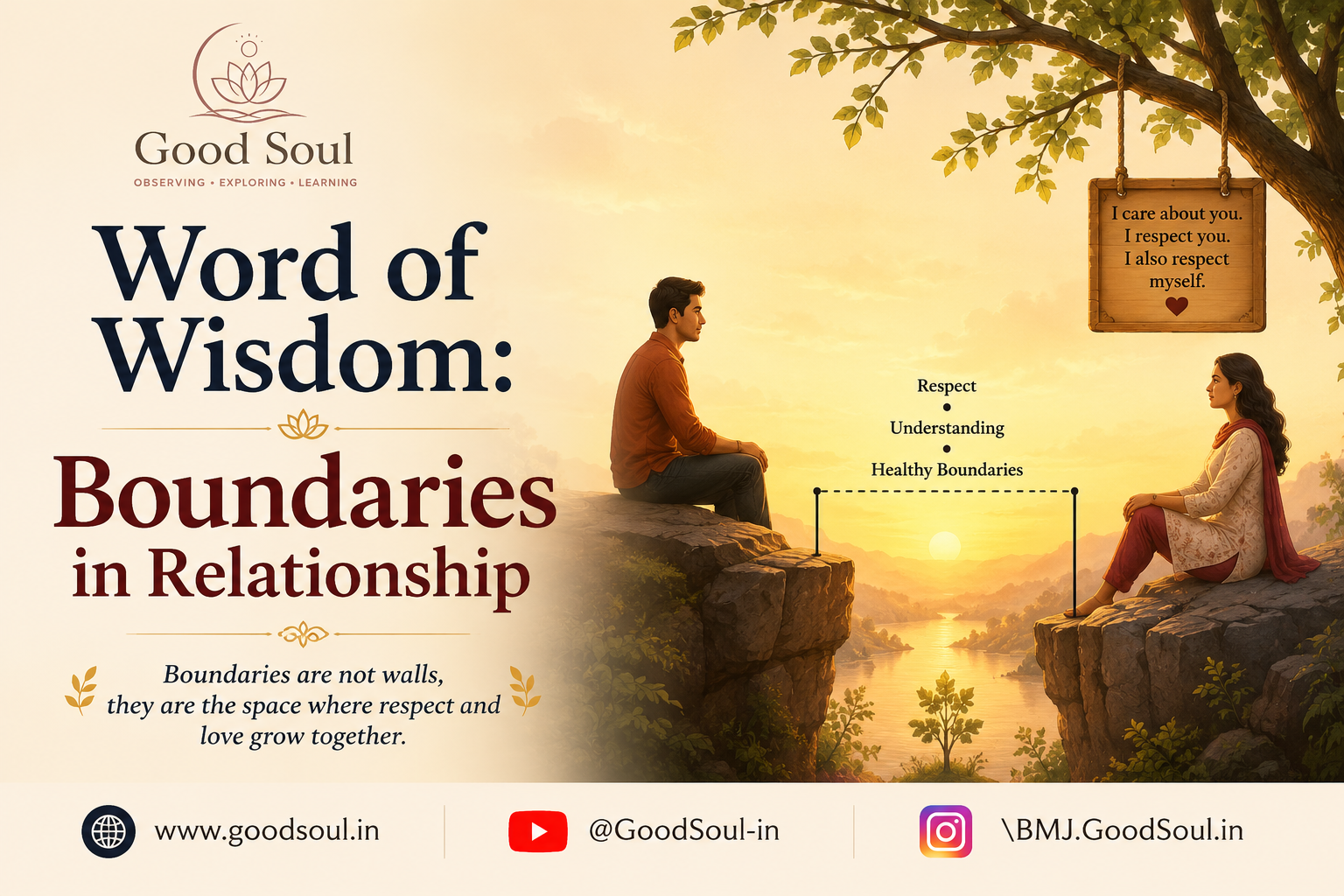 Good Soul
OBSERVING • EXPLORING • LEARNING

Word of Wisdom:

Boundaries in Relationship

Boundaries are not walls, they are the space where respect and love grow together.

I care about you. I respect you. I also respect myself.

Respect
Understanding
Healthy Boundaries

www.goodsoul.in
@GoodSoul-in
\BMJ.GoodSoul.in